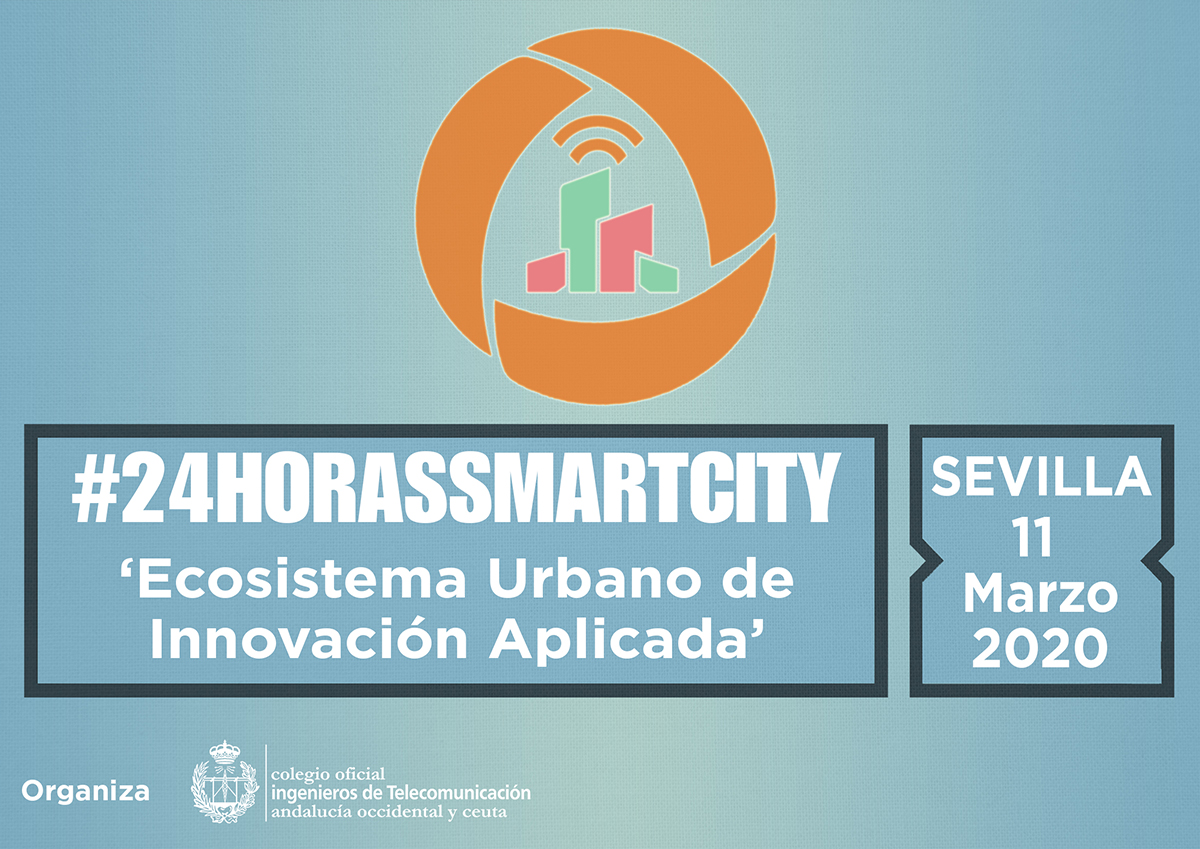 #24HORASSMARTCITY
‘Ecosistema Urbano de Innovación Aplicada’

SEVILLA
11
Marzo
2020

Organiza

colegio oficial
ingenieros de Telecomunicación
andalucía occidental y ceuta